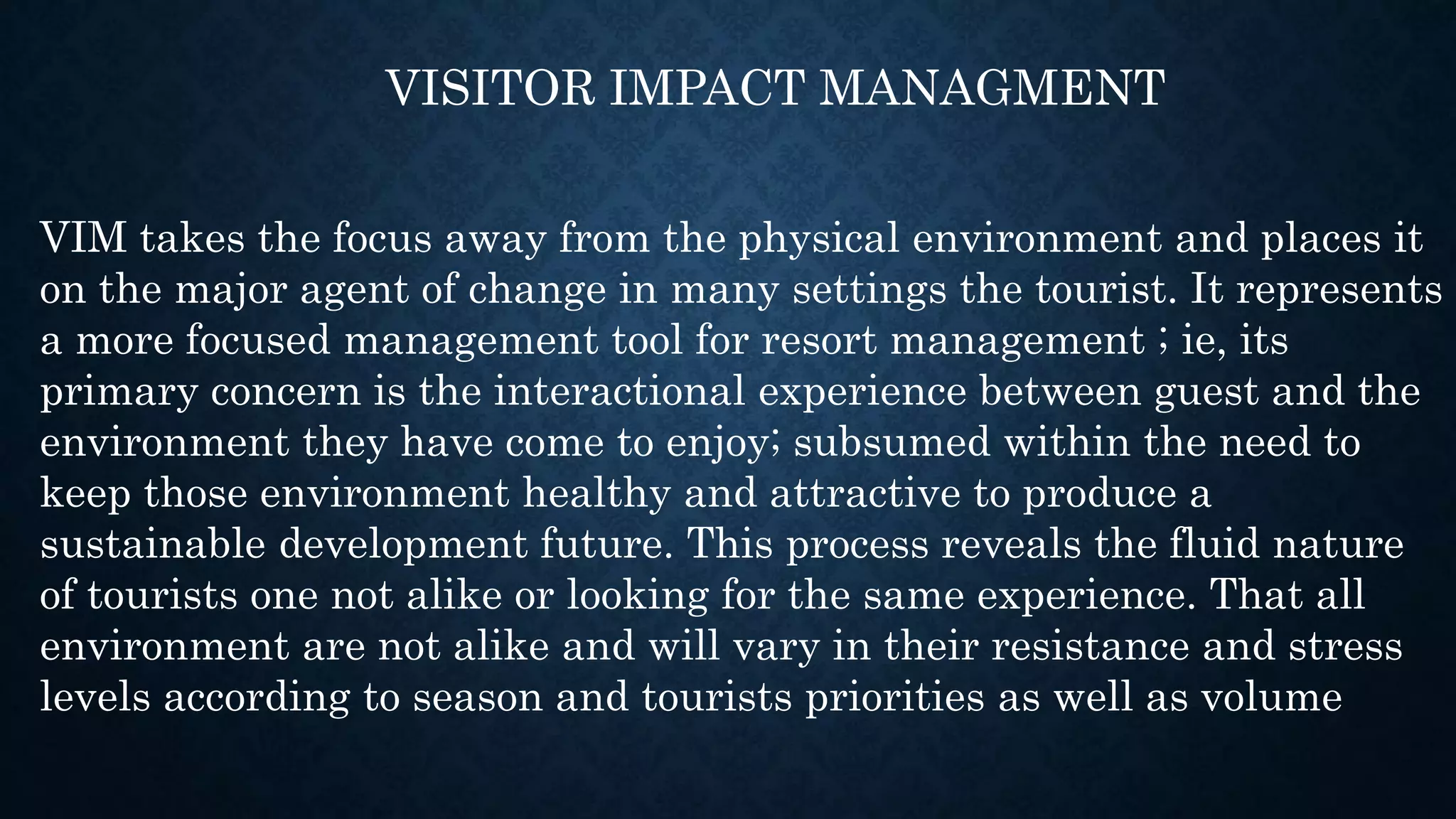 VISITOR IMPACT MANAGMENT

VIM takes the focus away from the physical environment and places it on the major agent of change in many settings the tourist. It represents a more focused management tool for resort management ; ie, its primary concern is the interactional experience between guest and the environment they have come to enjoy; subsumed within the need to keep those environment healthy and attractive to produce a sustainable development future. This process reveals the fluid nature of tourists one not alike or looking for the same experience. That all environment are not alike and will vary in their resistance and stress levels according to season and tourists priorities as well as volume